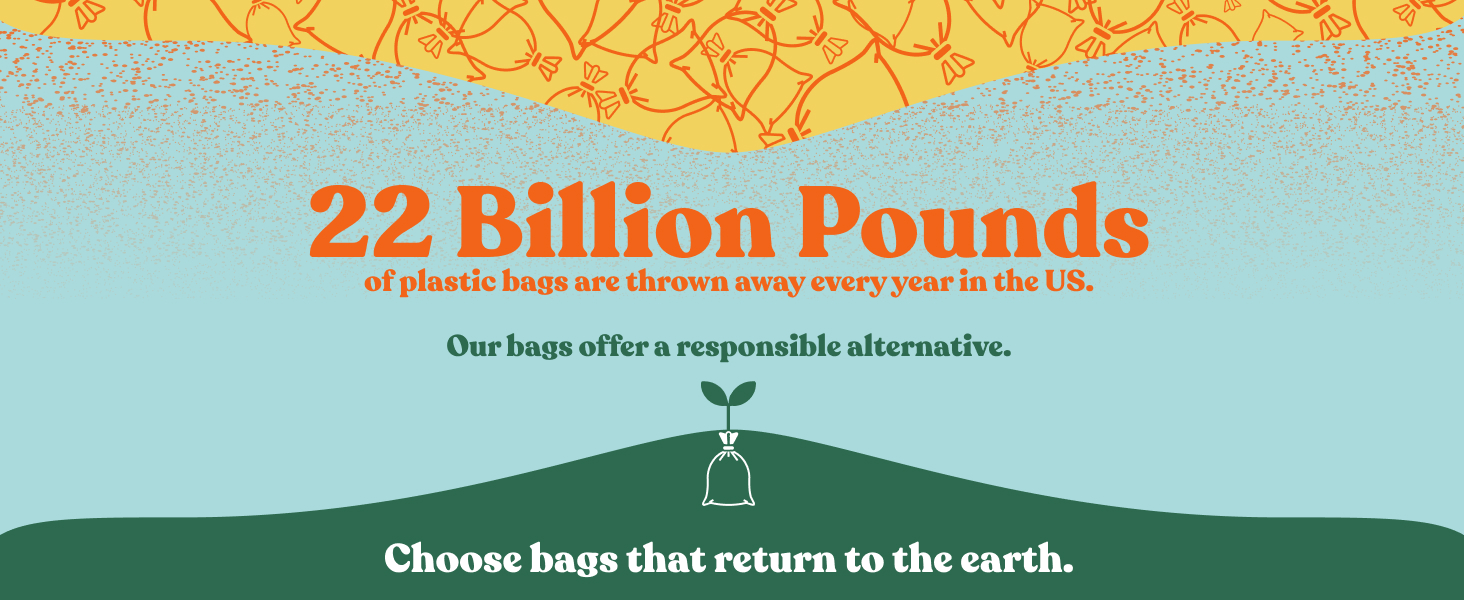 22 Billion Pounds
of plastic bags are thrown away every year in the US.

Our bags offer a responsible alternative.

Choose bags that return to the earth.